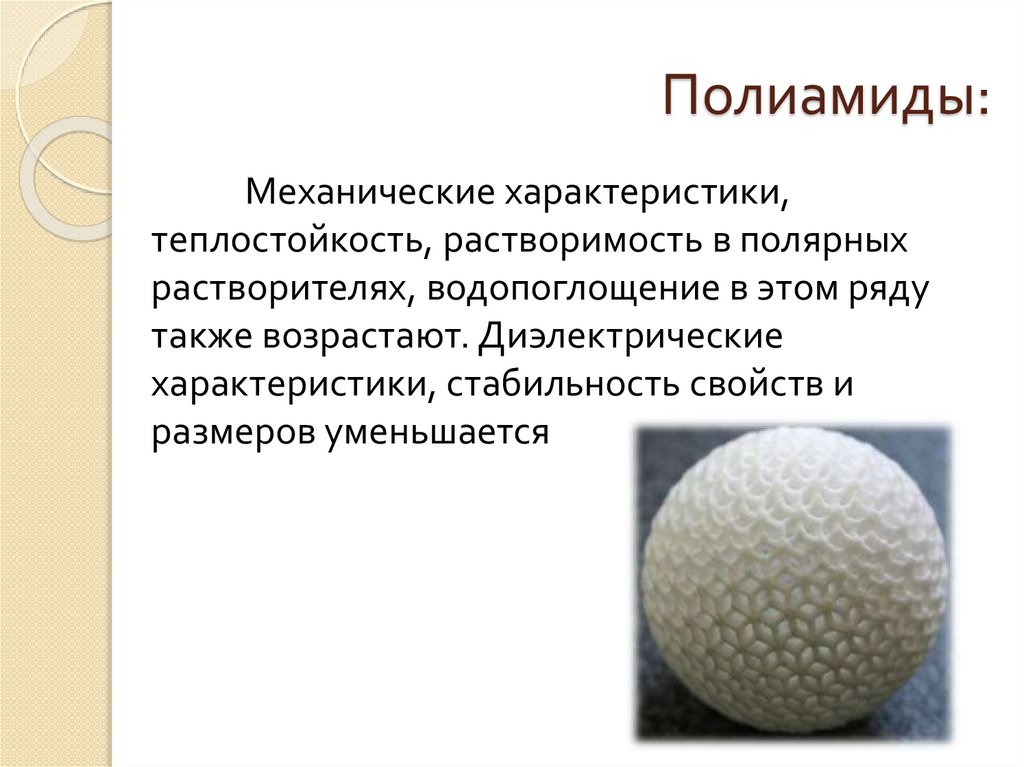 Полиамиды:

Механические характеристики, теплостойкость, растворимость в полярных растворителях, водопоглощение в этом ряду также возрастают. Диэлектрические характеристики, стабильность свойств и размеров уменьшается